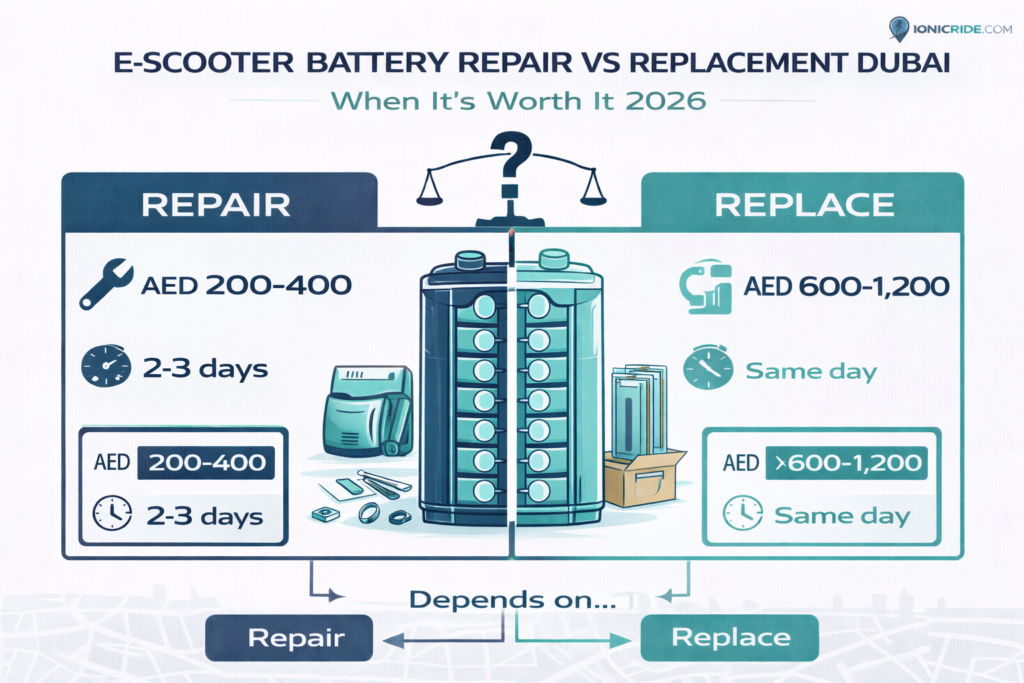 IONICRIDE.COM

E-SCOOTER BATTERY REPAIR VS REPLACEMENT DUBAI

When It's Worth It 2026

?

REPAIR

AED 200-400

2-3 days

AED 200-400

2-3 days

REPLACE

AED 600-1,200

Same day

AED >600-1,200

Same day

Depends on...

Repair

Replace